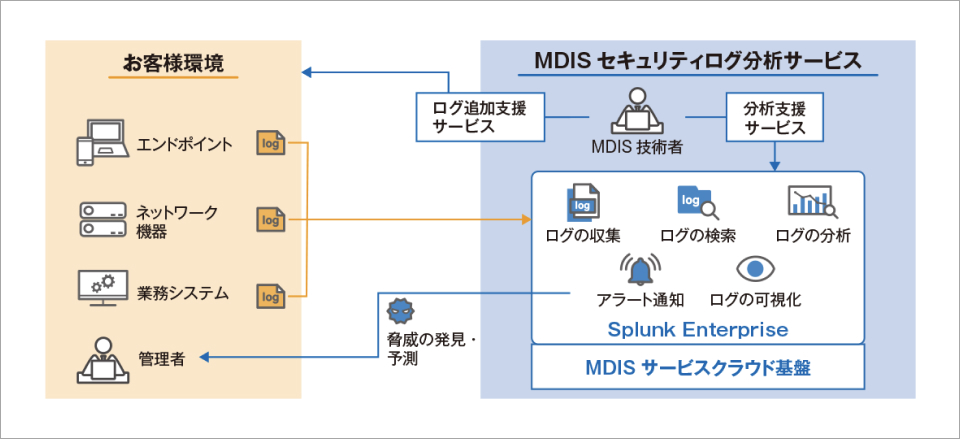 お客様環境

エンドポイント

log

ネットワーク機器

log

業務システム

log

管理者

MDIS セキュリティログ分析サービス

ログ追加支援サービス

MDIS 技術者

分析支援サービス

log

ログの収集

log

ログの検索

ログの分析

アラート通知

ログの可視化

Splunk Enterprise

MDIS サービスクラウド基盤

脅威の発見・予測